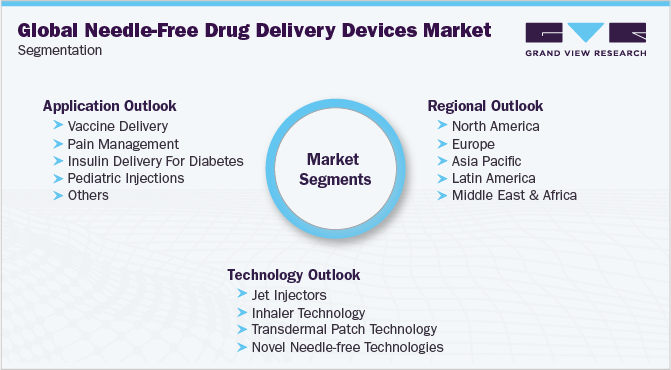 Global Needle-Free Drug Delivery Devices Market
Segmentation

GRAND VIEW RESEARCH

Application Outlook
Vaccine Delivery
Pain Management
Insulin Delivery For Diabetes
Pediatric Injections
Others

Market Segments

Regional Outlook
North America
Europe
Asia Pacific
Latin America
Middle East & Africa

Technology Outlook
Jet Injectors
Inhaler Technology
Transdermal Patch Technology
Novel Needle-free Technologies